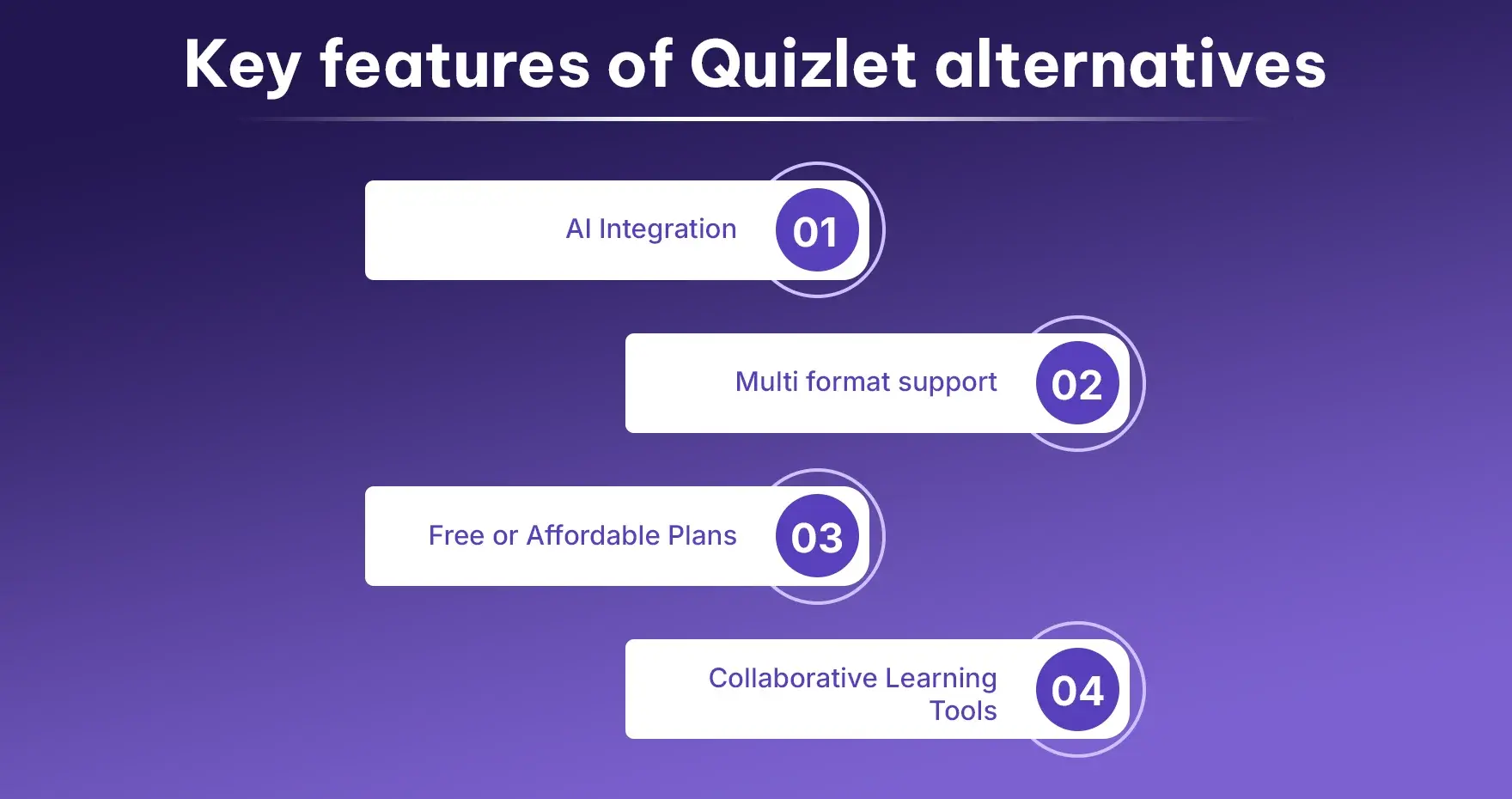 Key features of Quizlet alternatives

AI Integration 01

Multi format support 02

Free or Affordable Plans 03

Collaborative Learning Tools 04